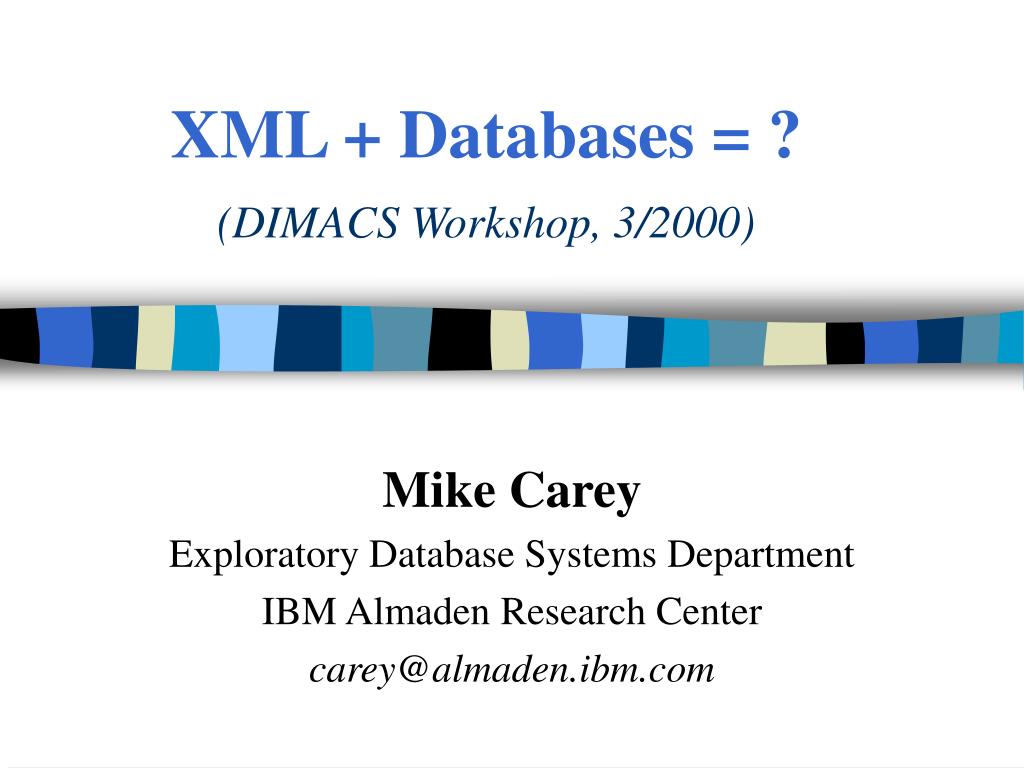 XML + Databases = ?

(DIMACS Workshop, 3/2000)

Mike Carey

Exploratory Database Systems Department

IBM Almaden Research Center

carey@almaden.ibm.com